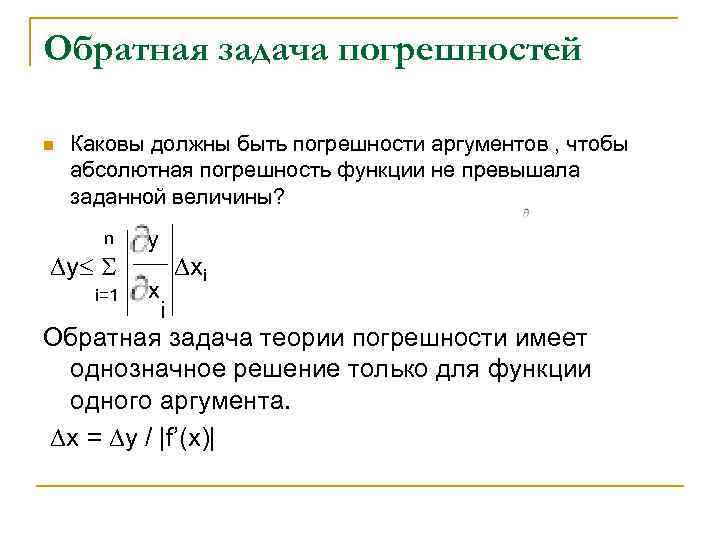 Обратная задача погрешностей

Каковы должны быть погрешности аргументов , чтобы абсолютная погрешность функции не превышала заданной величины?

$\Delta y \leq \sum_{i=1}^{n} \left| \frac{\partial y}{\partial x_i} \right| \Delta x_i$

Обратная задача теории погрешности имеет однозначное решение только для функции одного аргумента.

$\Delta x = \Delta y / |f'(x)|$